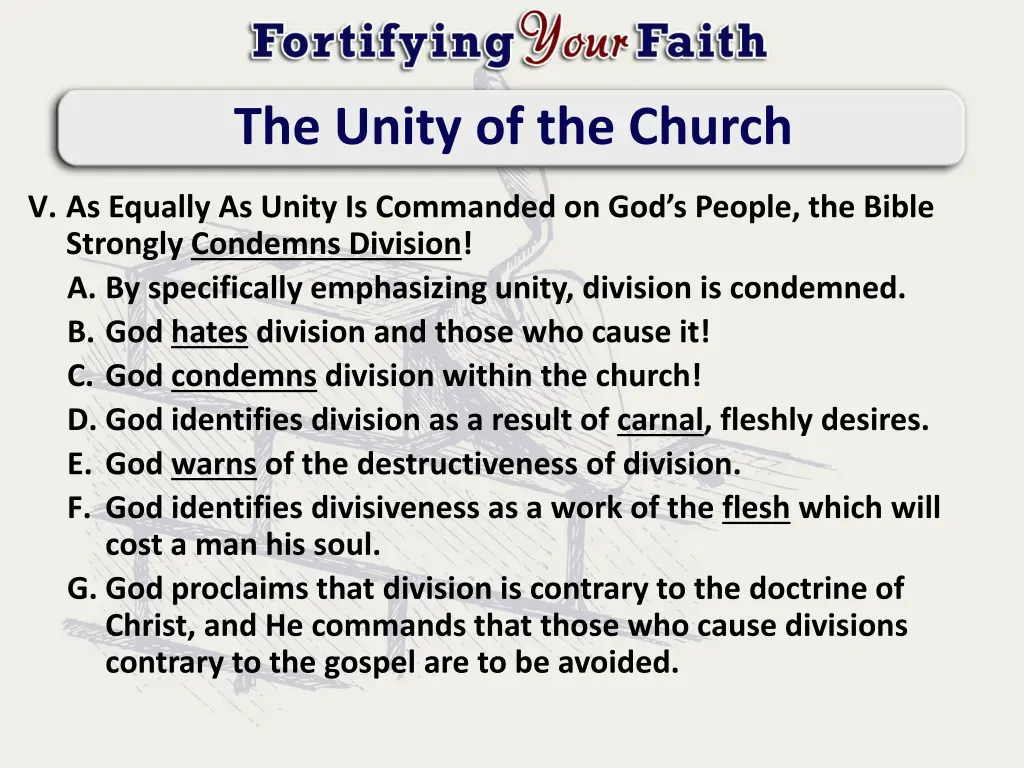 Fortifying Your Faith

The Unity of the Church

V. As Equally As Unity Is Commanded on God's People, the Bible Strongly Condemns Division!
A. By specifically emphasizing unity, division is condemned.
B. God hates division and those who cause it!
C. God condemns division within the church!
D. God identifies division as a result of carnal, fleshly desires.
E. God warns of the destructiveness of division.
F. God identifies divisiveness as a work of the flesh which will cost a man his soul.
G. God proclaims that division is contrary to the doctrine of Christ, and He commands that those who cause divisions contrary to the gospel are to be avoided.